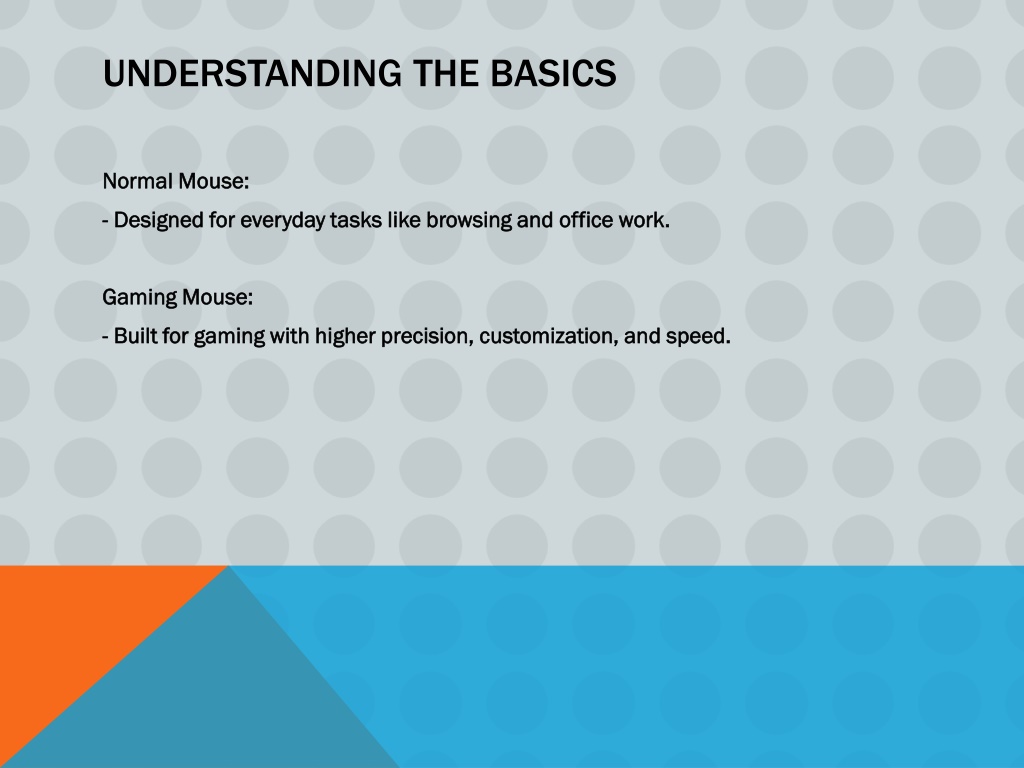 UNDERSTANDING THE BASICS

Normal Mouse:

- Designed for everyday tasks like browsing and office work.

Gaming Mouse:

- Built for gaming with higher precision, customization, and speed.